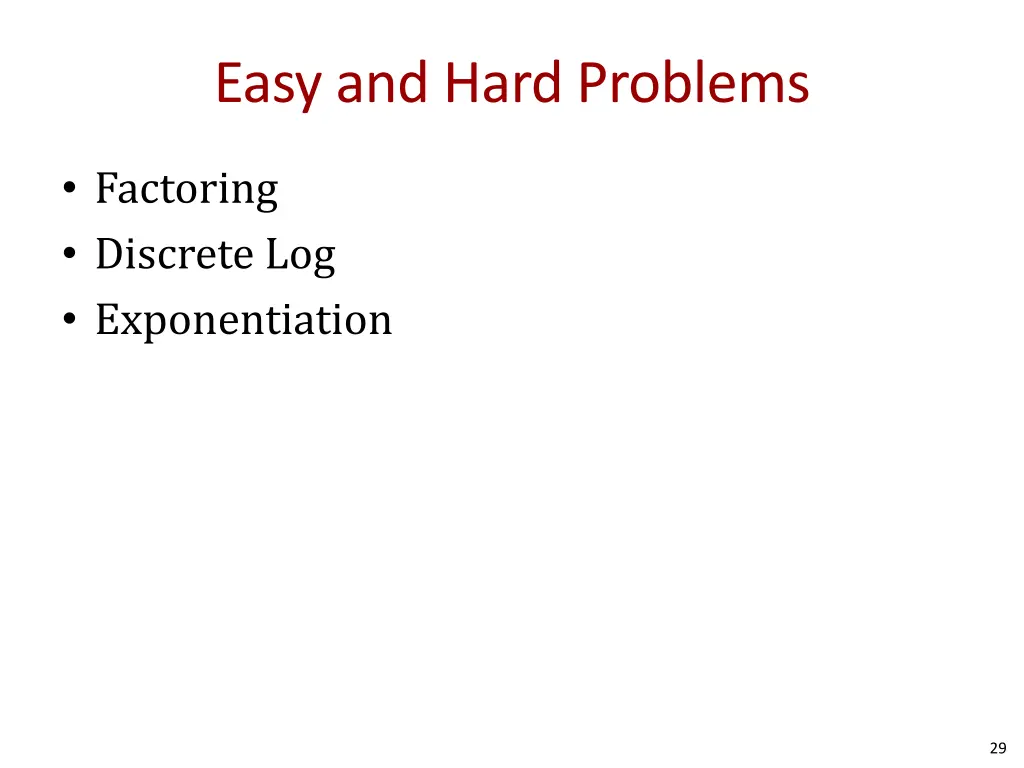 Easy and Hard Problems

• Factoring
• Discrete Log
• Exponentiation

29